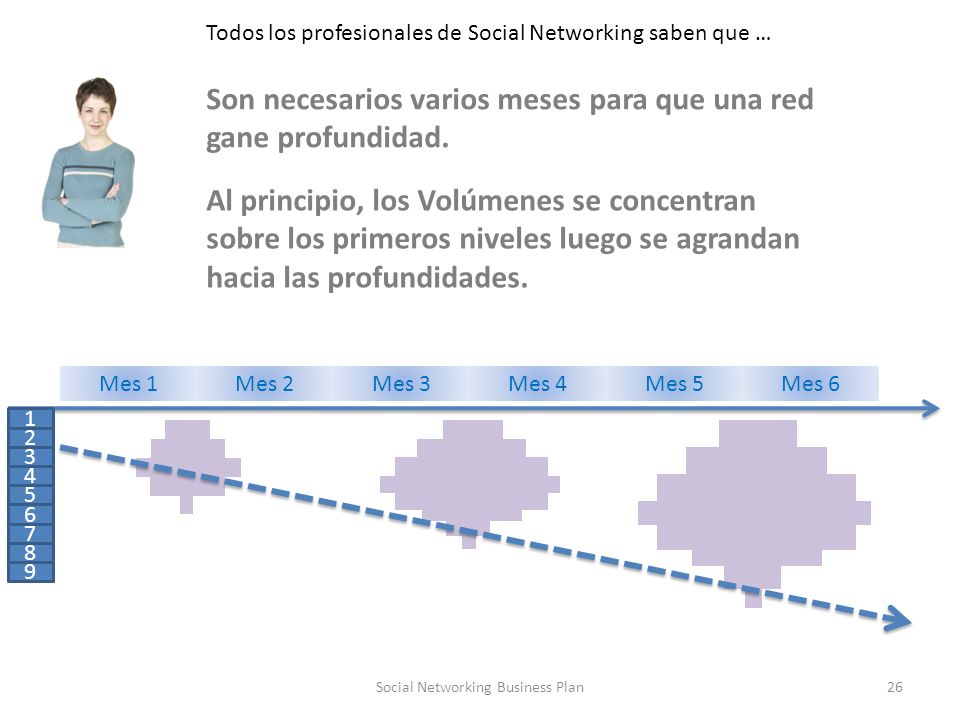 Todos los profesionales de Social Networking saben que …

Son necesarios varios meses para que una red gane profundidad.

Al principio, los Volúmenes se concentran sobre los primeros niveles luego se agrandan hacia las profundidades.

Mes 1 Mes 2 Mes 3 Mes 4 Mes 5 Mes 6

1
2
3
4
5
6
7
8
9

Social Networking Business Plan

26